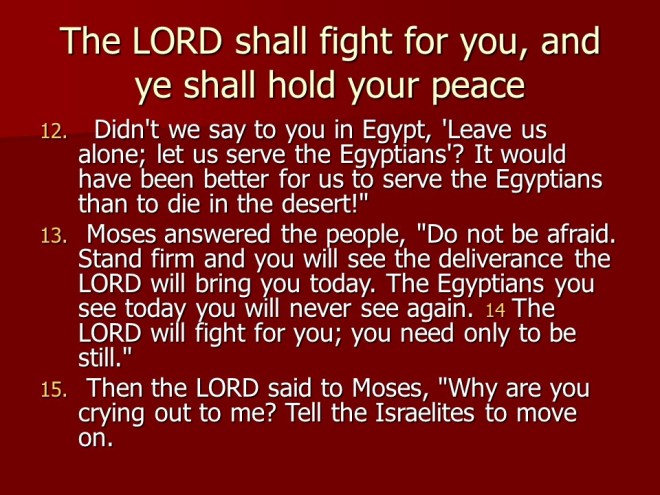 The LORD shall fight for you, and ye shall hold your peace

12. Didn't we say to you in Egypt, 'Leave us alone; let us serve the Egyptians'? It would have been better for us to serve the Egyptians than to die in the desert!"

13. Moses answered the people, "Do not be afraid. Stand firm and you will see the deliverance the LORD will bring you today. The Egyptians you see today you will never see again. 14 The LORD will fight for you; you need only to be still."

15. Then the LORD said to Moses, "Why are you crying out to me? Tell the Israelites to move on.